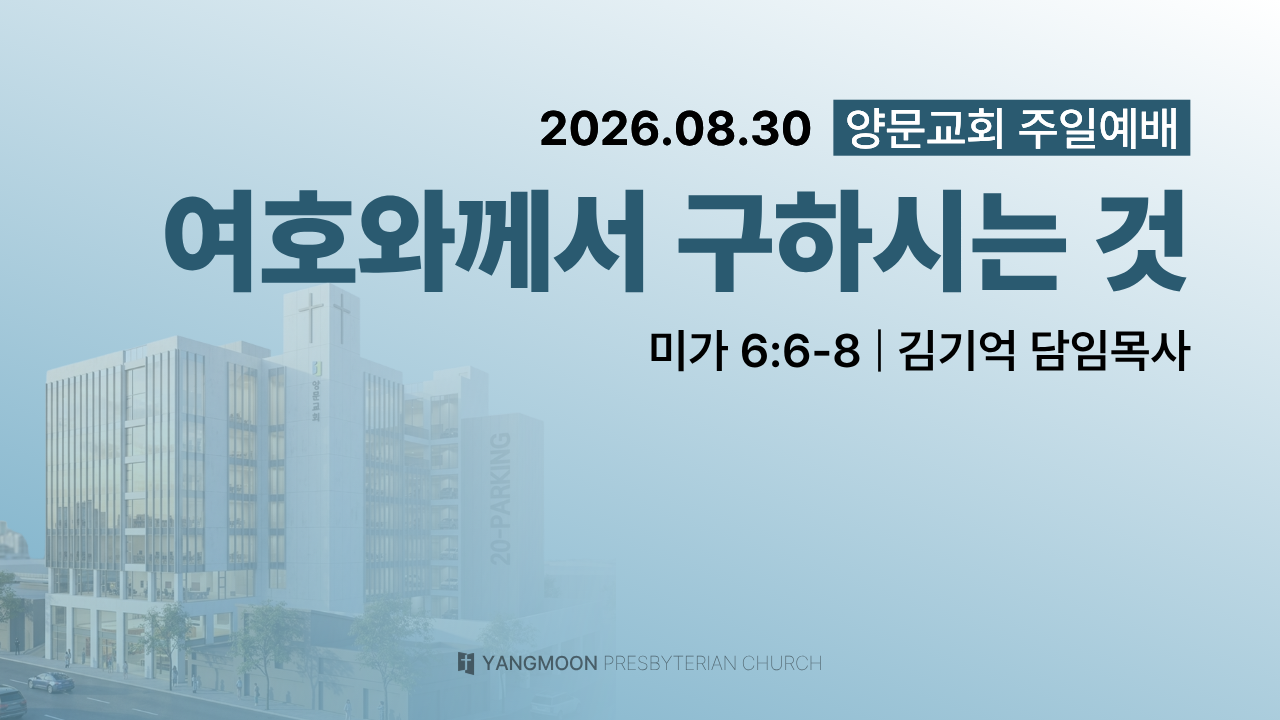 2026.08.30 양문교회 주일예배

여호와께서 구하시는 것

미가 6:6-8 | 김기억 담임목사

양문교회

20-PARKING

YANGMOON PRESBYTERIAN CHURCH